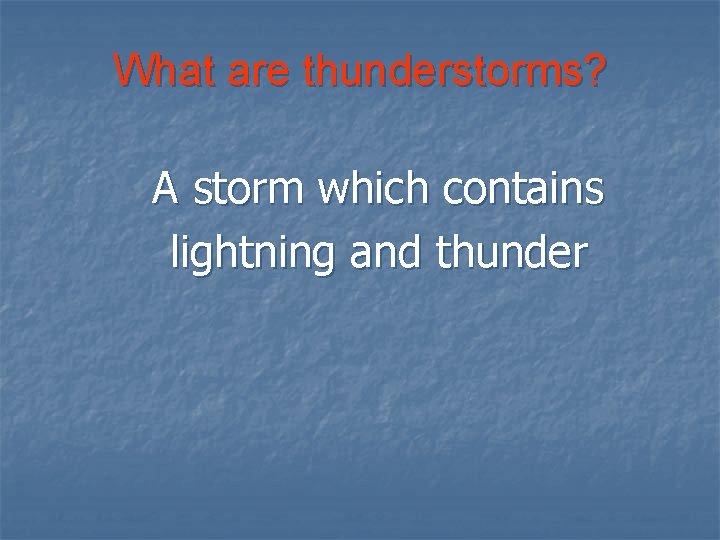 What are thunderstorms?

A storm which contains lightning and thunder